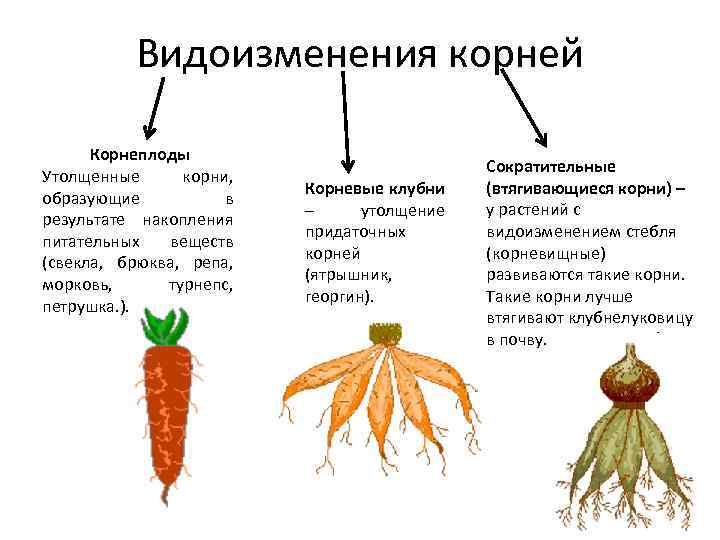 Видоизменения корней

Корнеплоды
Утолщенные корни, образующие в результате накопления питательных веществ (свекла, брюква, репа, морковь, турнепс, петрушка.).

Корневые клубни – утолщение придаточных корней (ятрышник, георгин).

Сократительные (втягивающиеся корни) – у растений с видоизменением стебля (корневищные) развиваются такие корни. Такие корни лучше втягивают клубнелуковицу в почву.